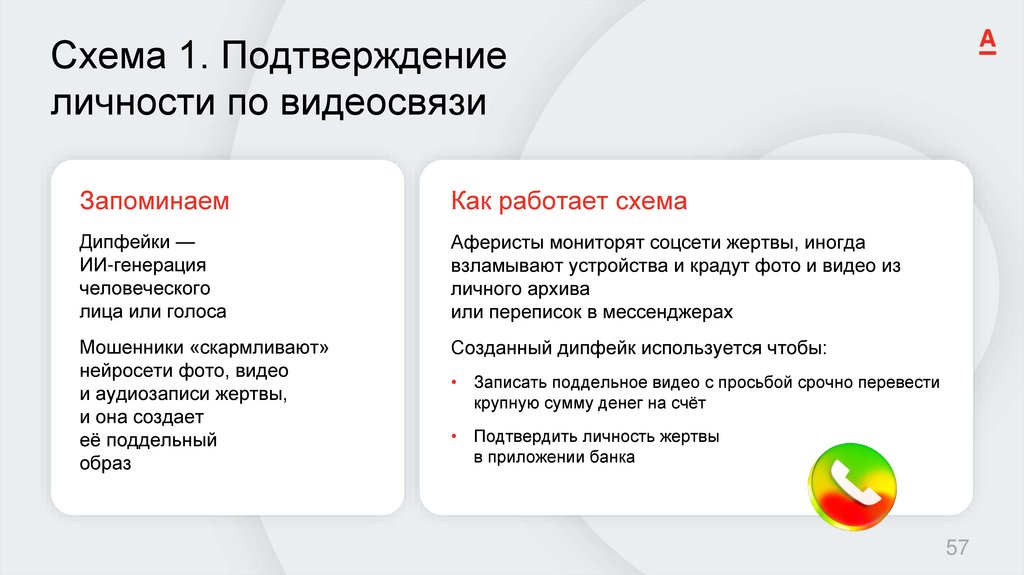 Схема 1. Подтверждение личности по видеосвязи

А

Запоминаем

Дипфейки — ИИ-генерация человеческого лица или голоса

Мошенники «скармливают» нейросети фото, видео и аудиозаписи жертвы, и она создает её поддельный образ

Как работает схема

Аферисты мониторят соцсети жертвы, иногда взламывают устройства и крадут фото и видео из личного архива или переписок в мессенджерах

Созданный дипфейк используется чтобы:

• Записать поддельное видео с просьбой срочно перевести крупную сумму денег на счёт

• Подтвердить личность жертвы в приложении банка

57